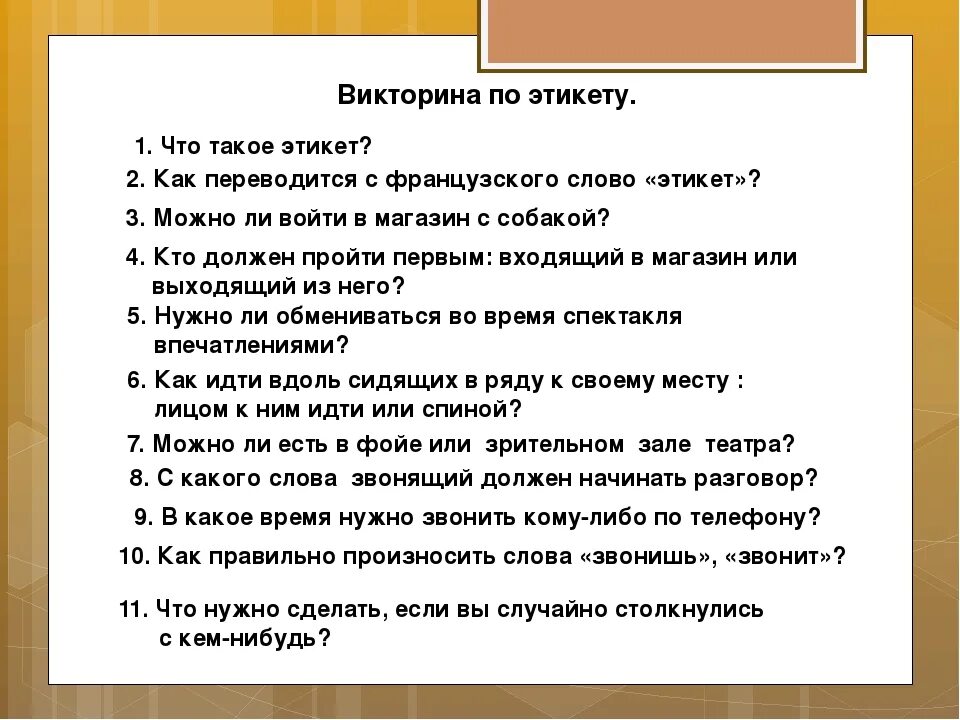 Викторина по этикету.

1. Что такое этикет?

2. Как переводится с французского слово «этикет»?

3. Можно ли войти в магазин с собакой?

4. Кто должен пройти первым: входящий в магазин или выходящий из него?

5. Нужно ли обмениваться во время спектакля впечатлениями?

6. Как идти вдоль сидящих в ряду к своему месту : лицом к ним идти или спиной?

7. Можно ли есть в фойе или зрительном зале театра?

8. С какого слова звонящий должен начинать разговор?

9. В какое время нужно звонить кому-либо по телефону?

10. Как правильно произносить слова «звонишь», «звонит»?

11. Что нужно сделать, если вы случайно столкнулись с кем-нибудь?